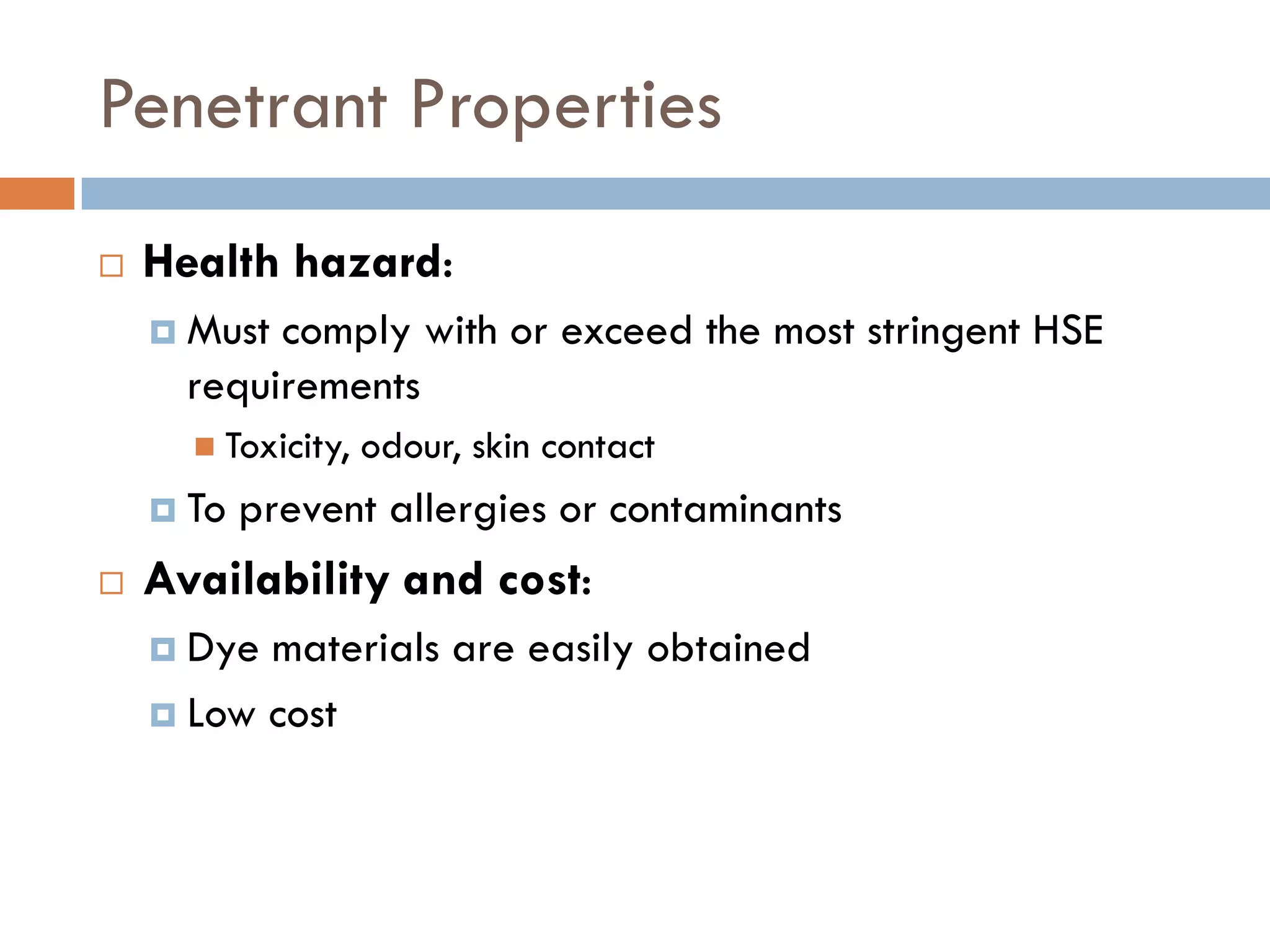 Penetrant Properties

Health hazard:

Must comply with or exceed the most stringent HSE requirements

Toxicity, odour, skin contact

To prevent allergies or contaminants

Availability and cost:

Dye materials are easily obtained

Low cost